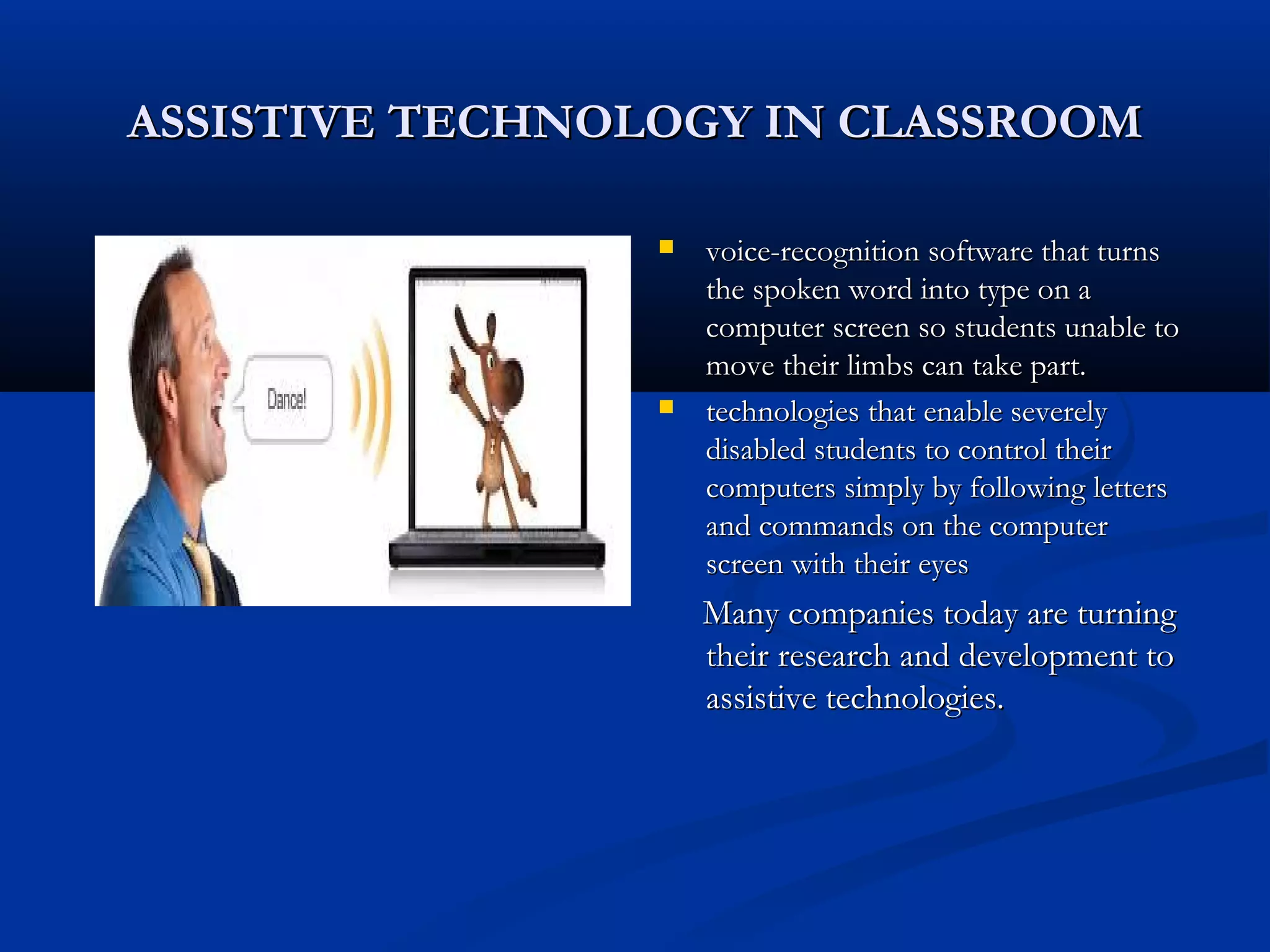 ASSISTIVE TECHNOLOGY IN CLASSROOM

Dance!

- voice-recognition software that turns the spoken word into type on a computer screen so students unable to move their limbs can take part.
- technologies that enable severely disabled students to control their computers simply by following letters and commands on the computer screen with their eyes

Many companies today are turning their research and development to assistive technologies.